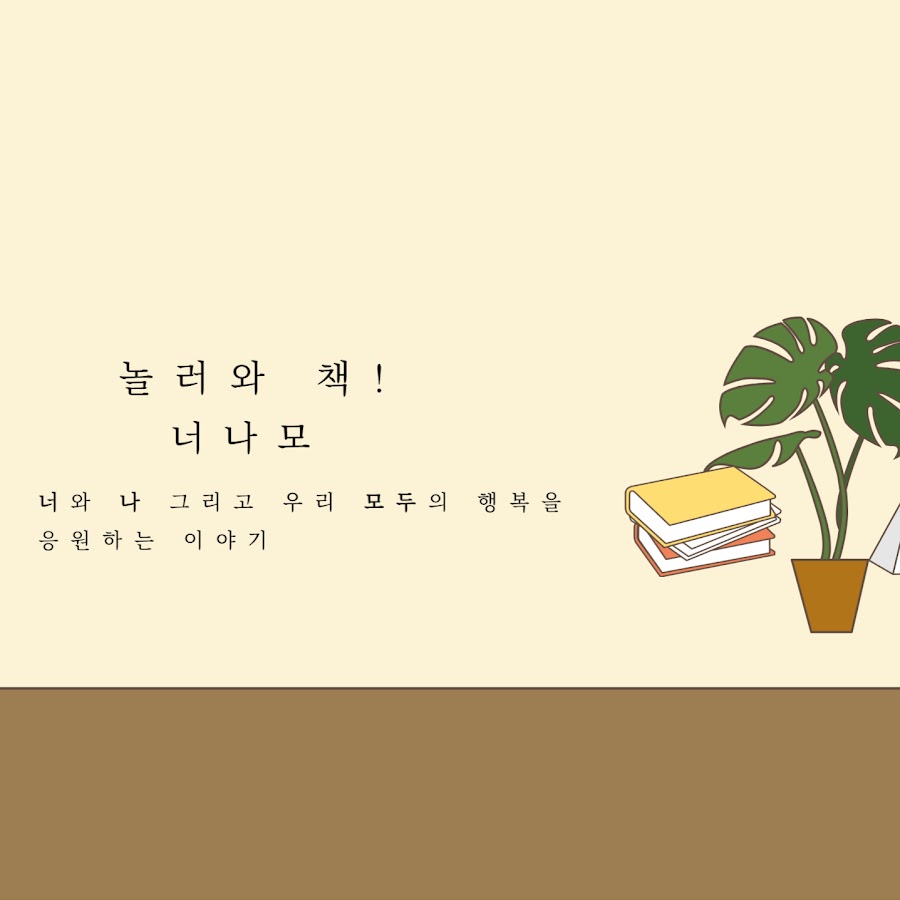 놀러와 책!
너나모

너와 나 그리고 우리 모두의 행복을 응원하는 이야기